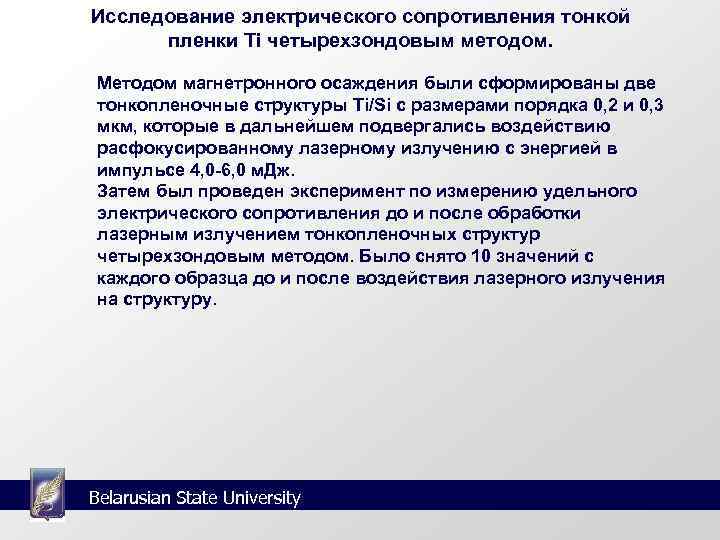 Исследование электрического сопротивления тонкой пленки Ti четырехзондовым методом.

Методом магнетронного осаждения были сформированы две тонкопленочные структуры Ti/Si с размерами порядка 0,2 и 0,3 мкм, которые в дальнейшем подвергались воздействию расфокусированному лазерному излучению с энергией в импульсе 4,0-6,0 мДж.
Затем был проведен эксперимент по измерению удельного электрического сопротивления до и после обработки лазерным излучением тонкопленочных структур четырехзондовым методом. Было снято 10 значений с каждого образца до и после воздействия лазерного излучения на структуру.

Belarusian State University